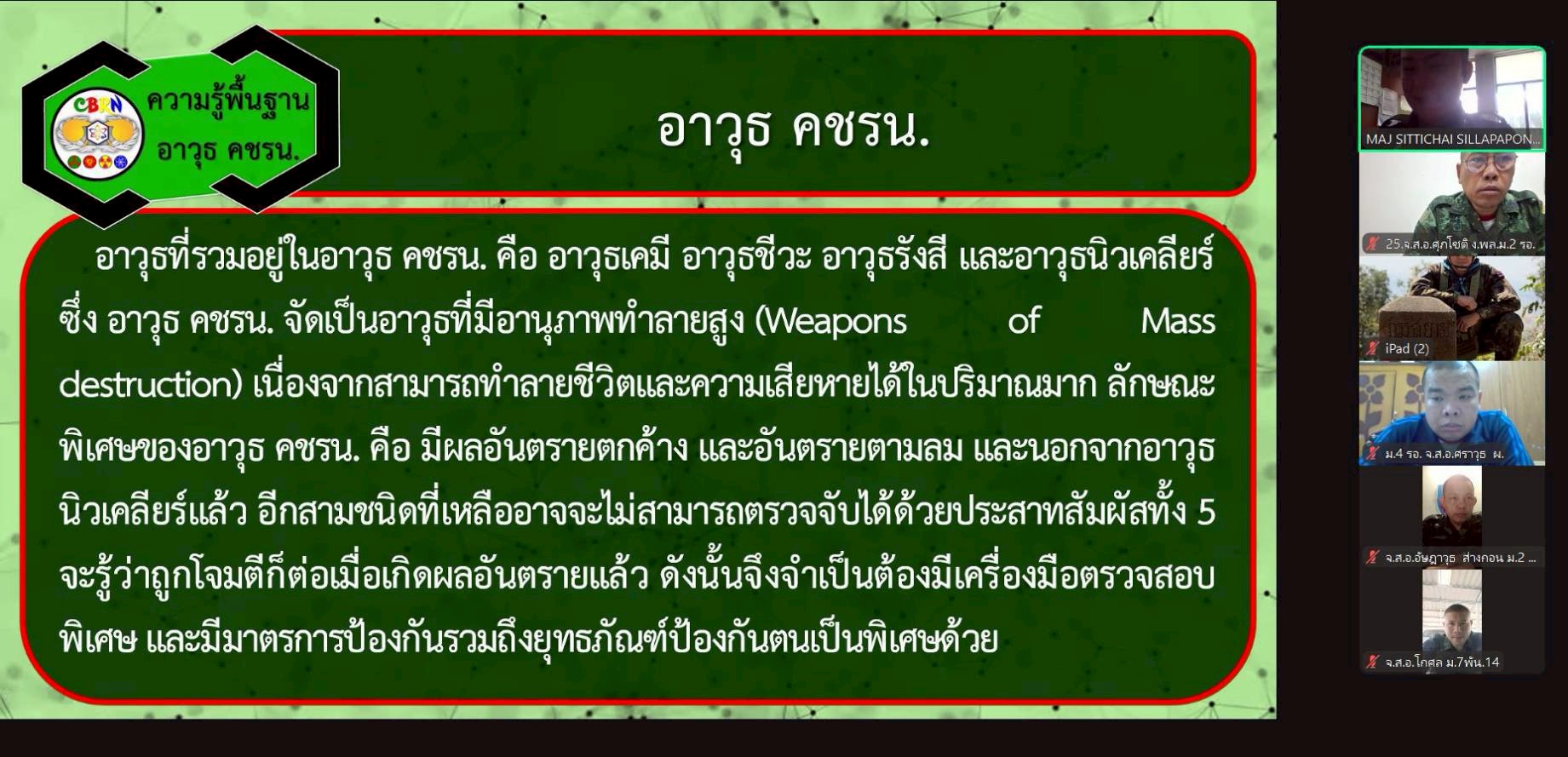 CBRN

ความรู้พื้นฐาน อาวุธ คชรน.

อาวุธ คชรน.

อาวุธที่รวมอยู่ในอาวุธ คชรน. คือ อาวุธเคมี อาวุธชีวะ อาวุธรังสี และอาวุธนิวเคลียร์ ซึ่ง อาวุธ คชรน. จัดเป็นอาวุธที่มีอานุภาพทำลายสูง (Weapons of Mass destruction) เนื่องจากสามารถทำลายชีวิตและความเสียหายได้ในปริมาณมาก ลักษณะพิเศษของอาวุธ คชรน. คือ มีผลอันตรายตกค้าง และอันตรายตามลม และนอกจากอาวุธนิวเคลียร์แล้ว อีกสามชนิดที่เหลืออาจจะไม่สามารถตรวจจับได้ด้วยประสาทสัมผัสทั้ง 5 จะรู้ว่าถูกโจมตีก็ต่อเมื่อเกิดผลอันตรายแล้ว ดังนั้นจึงจำเป็นต้องมีเครื่องมือตรวจสอบพิเศษ และมีมาตรการป้องกันรวมถึงยุทธภัณฑ์ป้องกันตนเป็นพิเศษด้วย

MAJ SITTICHAI SILLAPAPON...

25.จ.ส.อ.ศุภโชติ ง.พล.ม.2 รอ.

iPad (2)

ม.4 รอ. จ.ส.อ.ศราวุธ ผ.

จ.ส.อ.อัษฎาวุธ ส่างกอน ม.2 ...

จ.ส.อ.โกศล ม.7พัน.14